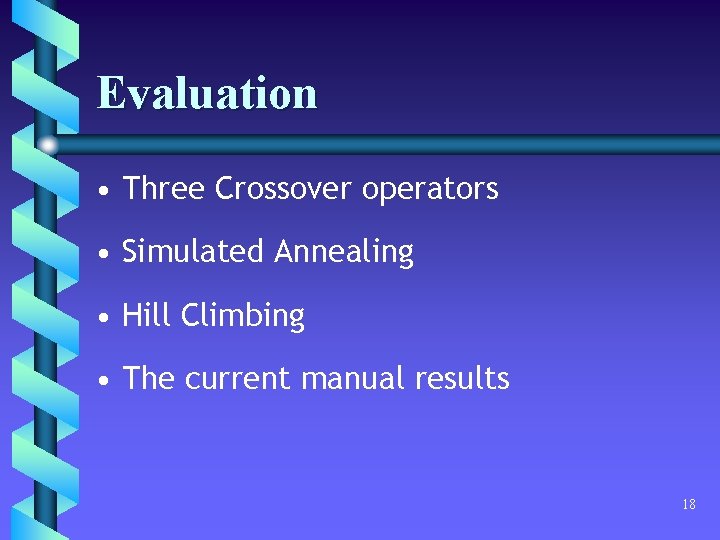 Evaluation

• Three Crossover operators

• Simulated Annealing

• Hill Climbing

• The current manual results

18